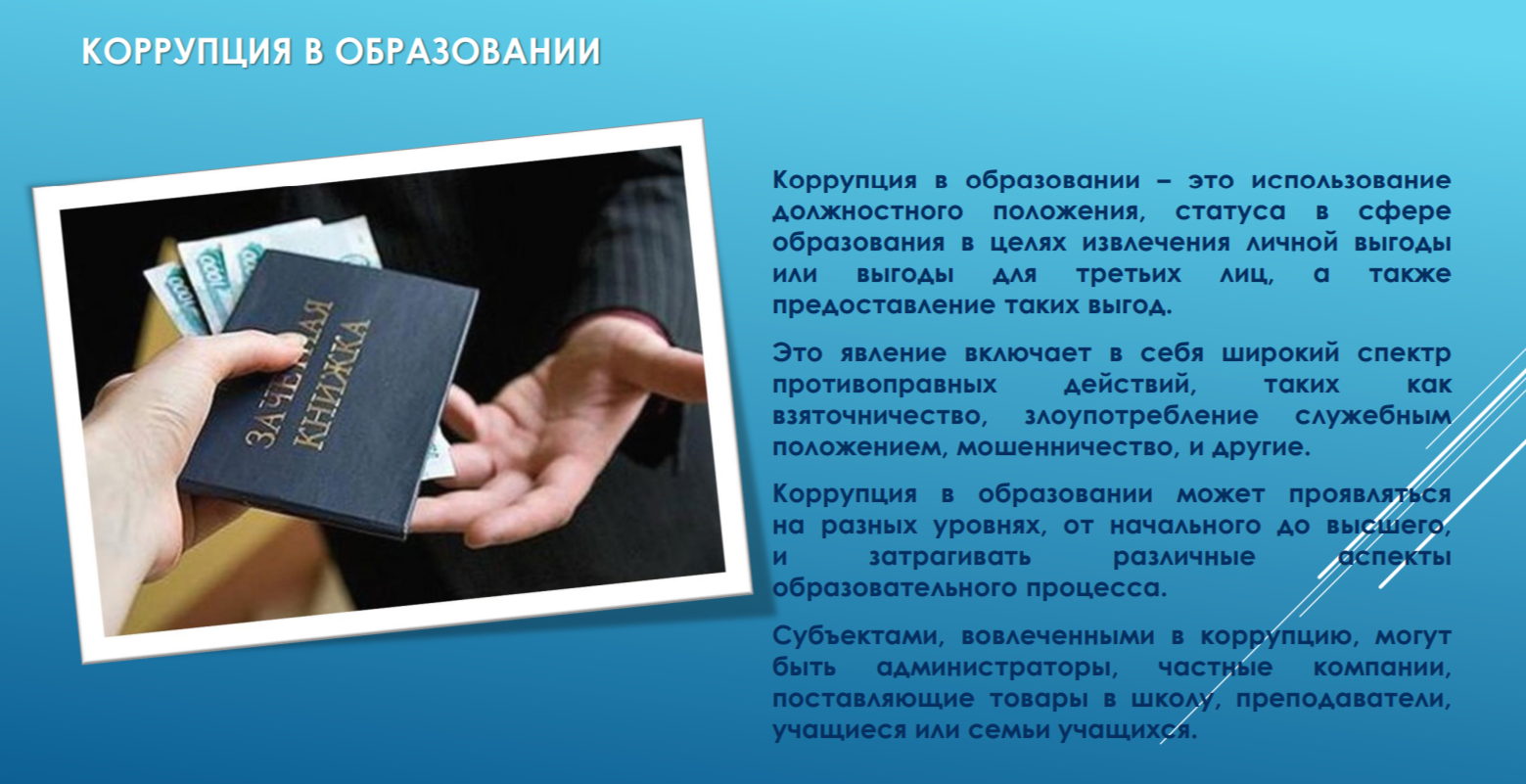 КОРРУПЦИЯ В ОБРАЗОВАНИИ

ЗАЧЕТНАЯ КНИЖКА

Коррупция в образовании – это использование должностного положения, статуса в сфере образования в целях извлечения личной выгоды или выгоды для третьих лиц, а также предоставление таких выгод.

Это явление включает в себя широкий спектр противоправных действий, таких как взяточничество, злоупотребление служебным положением, мошенничество, и другие.

Коррупция в образовании может проявляться на разных уровнях, от начального до высшего, и затрагивать различные аспекты образовательного процесса.

Субъектами, вовлеченными в коррупцию, могут быть администраторы, частные компании, поставляющие товары в школу, преподаватели, учащиеся или семьи учащихся.